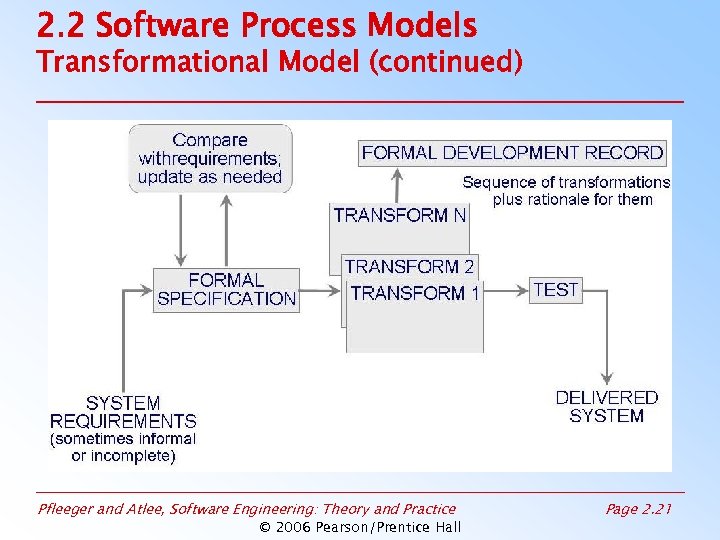 2.2 Software Process Models
Transformational Model (continued)

Compare withrequirements; update as needed

FORMAL DEVELOPMENT RECORD

Sequence of transformations plus rationale for them

TRANSFORM N

TRANSFORM 2

TRANSFORM 1

FORMAL SPECIFICATION

TEST

SYSTEM REQUIREMENTS (sometimes informal or incomplete)

DELIVERED SYSTEM

Pfleeger and Atlee, Software Engineering: Theory and Practice

Page 2.21

© 2006 Pearson/Prentice Hall